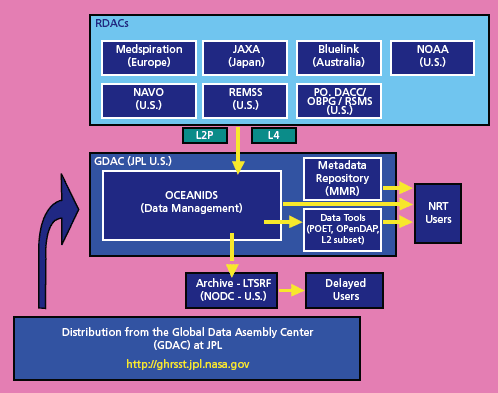 RDACs

Medspiration (Europe)

JAXA (Japan)

Bluelink (Australia)

NOAA (U.S.)

NAVO (U.S.)

REMSS (U.S.)

PO. DACC/ OBPG / RSMS (U.S.)

L2P

L4

GDAC (JPL U.S.)

OCEANIDS (Data Management)

Metadata Repository (MMR)

Data Tools (POET, OPenDAP, L2 subset)

NRT Users

Archive - LTSRF (NODC - U.S.)

Delayed Users

Distribution from the Global Data Asembly Center (GDAC) at JPL

http://ghrsst.jpl.nasa.gov